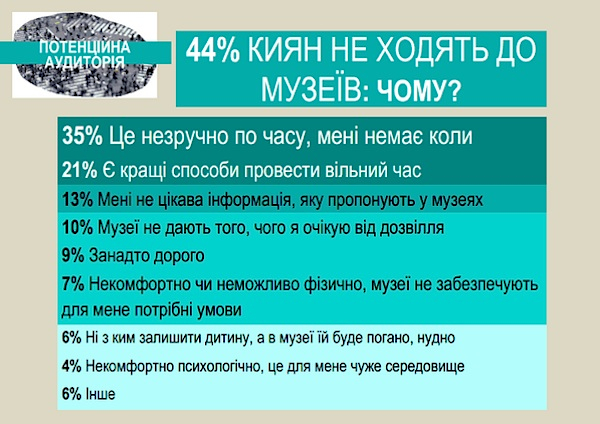 ПОТЕНЦІЙНА АУДИТОРІЯ

44% КИЯН НЕ ХОДЯТЬ ДО МУЗЕЇВ: ЧОМУ?

35% Це незручно по часу, мені немає коли

21% Є кращі способи провести вільний час

13% Мені не цікава інформація, яку пропонують у музеях

10% Музеї не дають того, чого я очікую від дозвілля

9% Занадто дорого

7% Некомфортно чи неможливо фізично, музеї не забезпечують для мене потрібні умови

6% Ні з ким залишити дитину, а в музеї їй буде погано, нудно

4% Некомфортно психологічно, це для мене чуже середовище

6% Інше